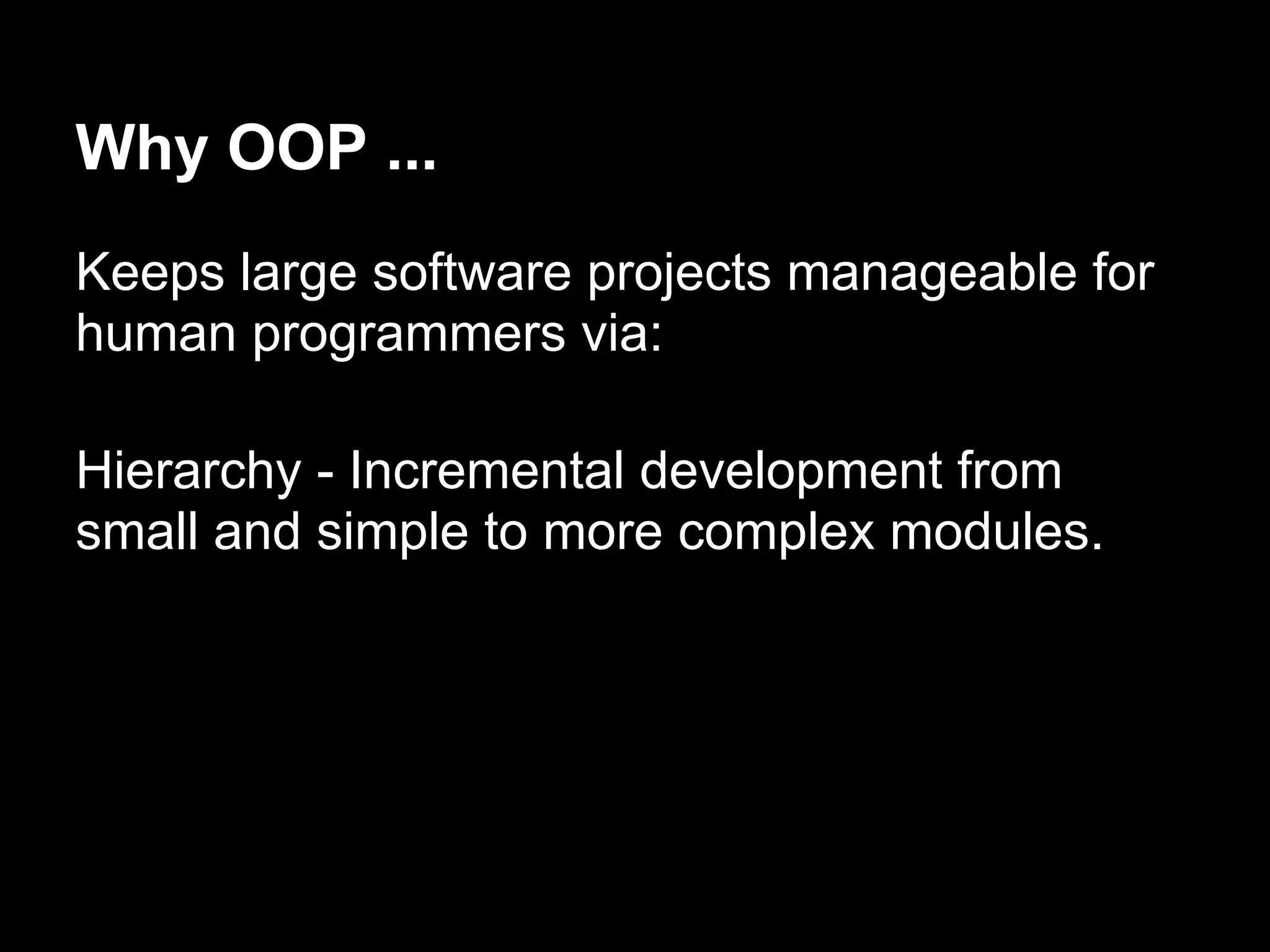 Why OOP ...

Keeps large software projects manageable for human programmers via:

Hierarchy - Incremental development from small and simple to more complex modules.